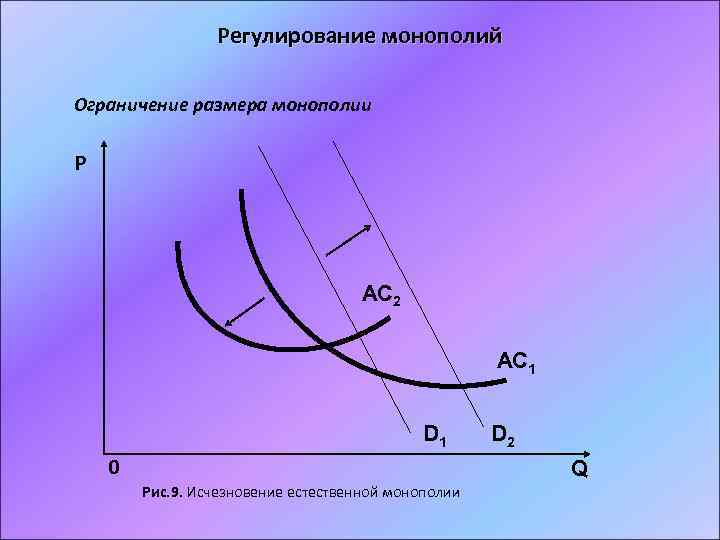 Регулирование монополий

Ограничение размера монополии

P

$AC_2$

$AC_1$

$D_1$

$D_2$

0

Q

Рис.9. Исчезновение естественной монополии